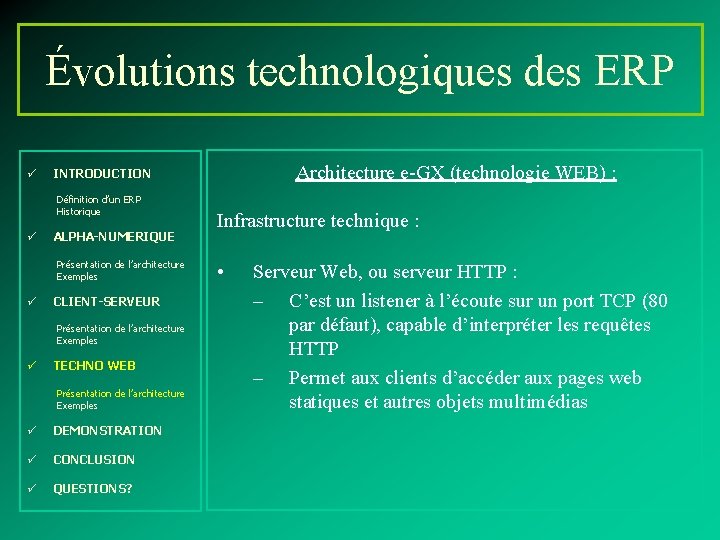 Évolutions technologiques des ERP

✓ INTRODUCTION

Définition d'un ERP
Historique

✓ ALPHA-NUMERIQUE

Présentation de l'architecture
Exemples

✓ CLIENT-SERVEUR

Présentation de l'architecture
Exemples

✓ TECHNO WEB

Présentation de l'architecture
Exemples

✓ DEMONSTRATION

✓ CONCLUSION

✓ QUESTIONS?

Architecture e-GX (technologie WEB) :

Infrastructure technique :

• Serveur Web, ou serveur HTTP :
– C'est un listener à l'écoute sur un port TCP (80 par défaut), capable d'interpréter les requêtes HTTP
– Permet aux clients d'accéder aux pages web statiques et autres objets multimédias